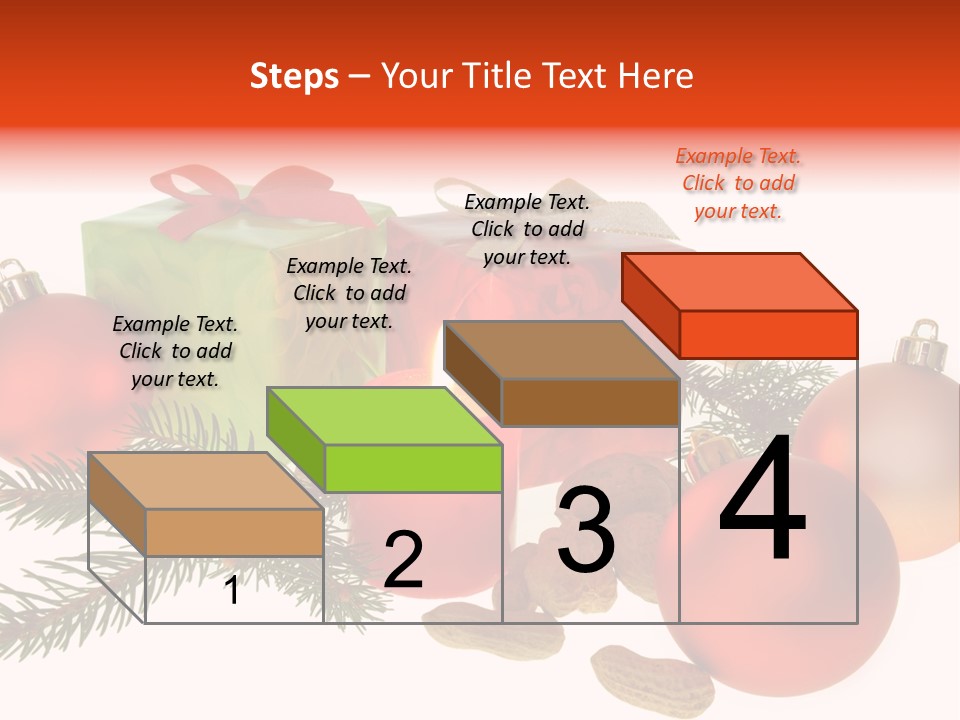 Steps – Your Title Text Here

Example Text. Click to add your text.

Example Text. Click to add your text.

Example Text. Click to add your text.

Example Text. Click to add your text.

1

2

3

4